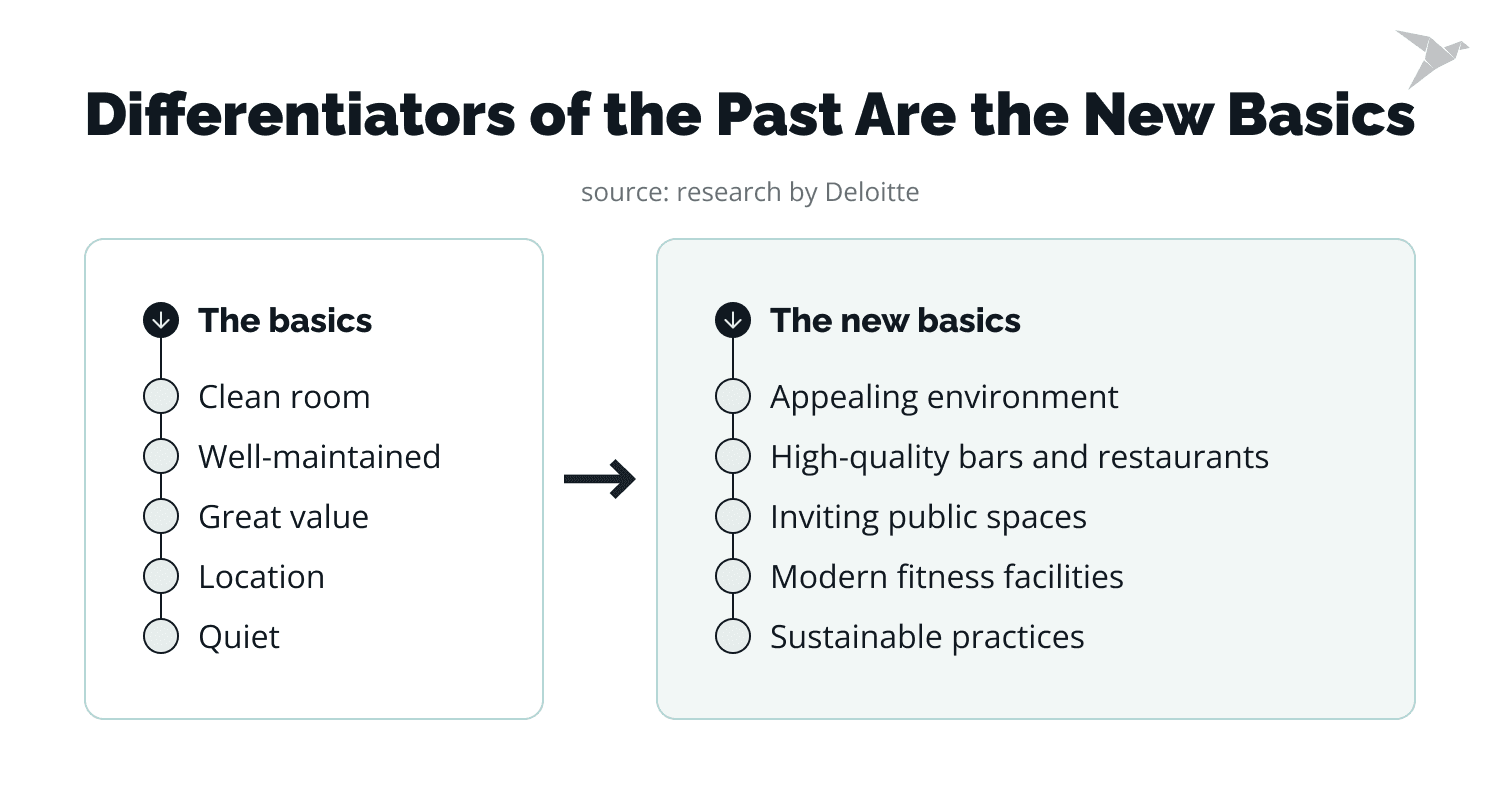 Differentiators of the Past Are the New Basics

source: research by Deloitte

The basics

Clean room
Well-maintained
Great value
Location
Quiet

The new basics

Appealing environment
High-quality bars and restaurants
Inviting public spaces
Modern fitness facilities
Sustainable practices